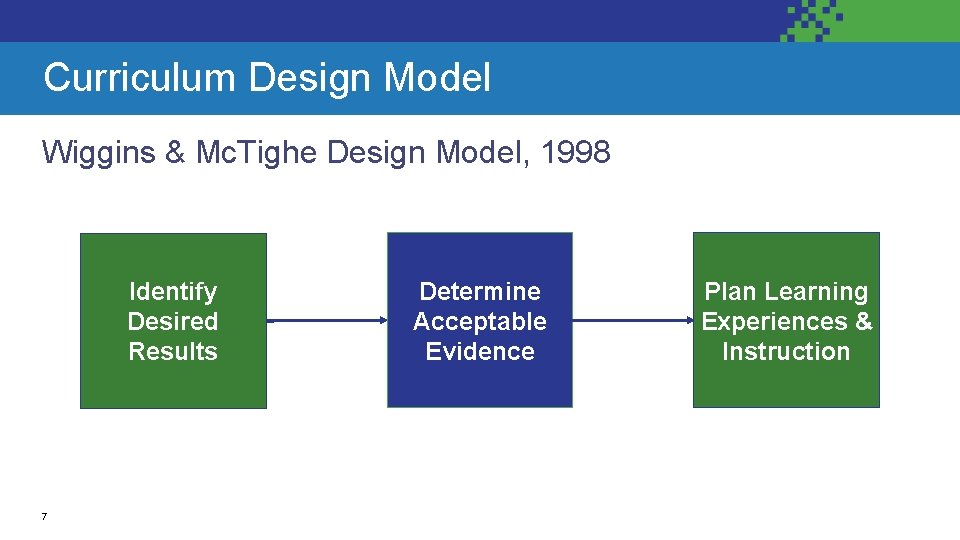 Curriculum Design Model

Wiggins & McTighe Design Model, 1998

Identify Desired Results

Determine Acceptable Evidence

Plan Learning Experiences & Instruction

7